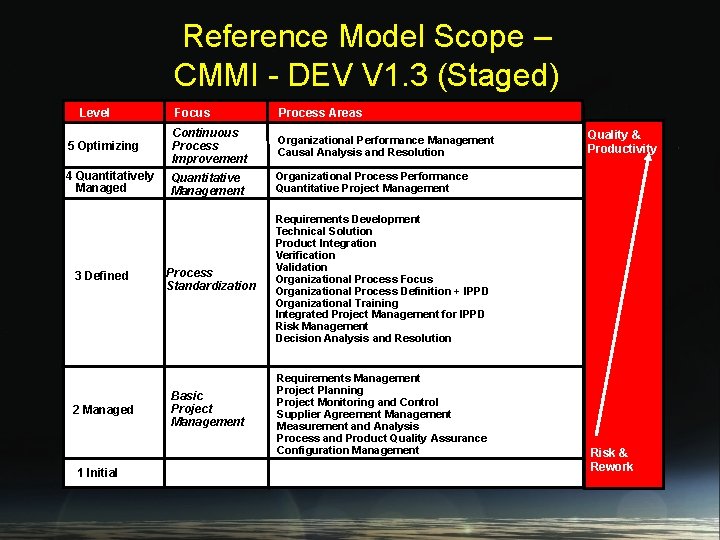 Reference Model Scope – CMMI - DEV V1.3 (Staged)

| Level | Focus | Process Areas |
|---|---|---|
| 5 Optimizing | Continuous Process Improvement | Organizational Performance Management<br>Causal Analysis and Resolution |
| 4 Quantitatively Managed | Quantitative Management | Organizational Process Performance<br>Quantitative Project Management |
| 3 Defined | Process Standardization | Requirements Development<br>Technical Solution<br>Product Integration<br>Verification<br>Validation<br>Organizational Process Focus<br>Organizational Process Definition + IPPD<br>Organizational Training<br>Integrated Project Management for IPPD<br>Risk Management<br>Decision Analysis and Resolution |
| 2 Managed | Basic Project Management | Requirements Management<br>Project Planning<br>Project Monitoring and Control<br>Supplier Agreement Management<br>Measurement and Analysis<br>Process and Product Quality Assurance<br>Configuration Management |
| 1 Initial | | |

Quality & Productivity

Risk & Rework